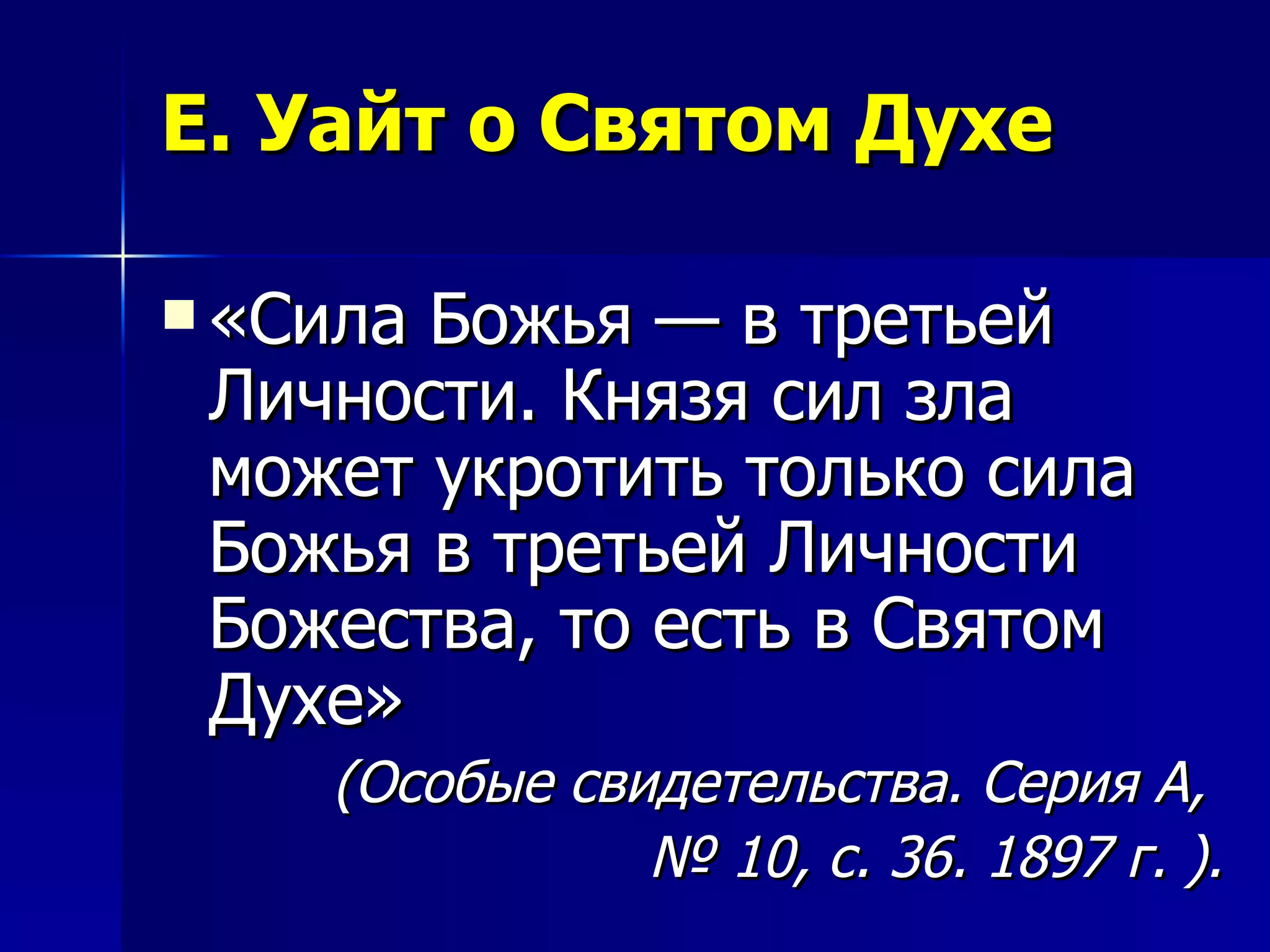 Е. Уайт о Святом Духе

«Сила Божья — в третьей Личности. Князя сил зла может укротить только сила Божья в третьей Личности Божества, то есть в Святом Духе»

(Особые свидетельства. Серия А, № 10, с. 36. 1897 г. ).